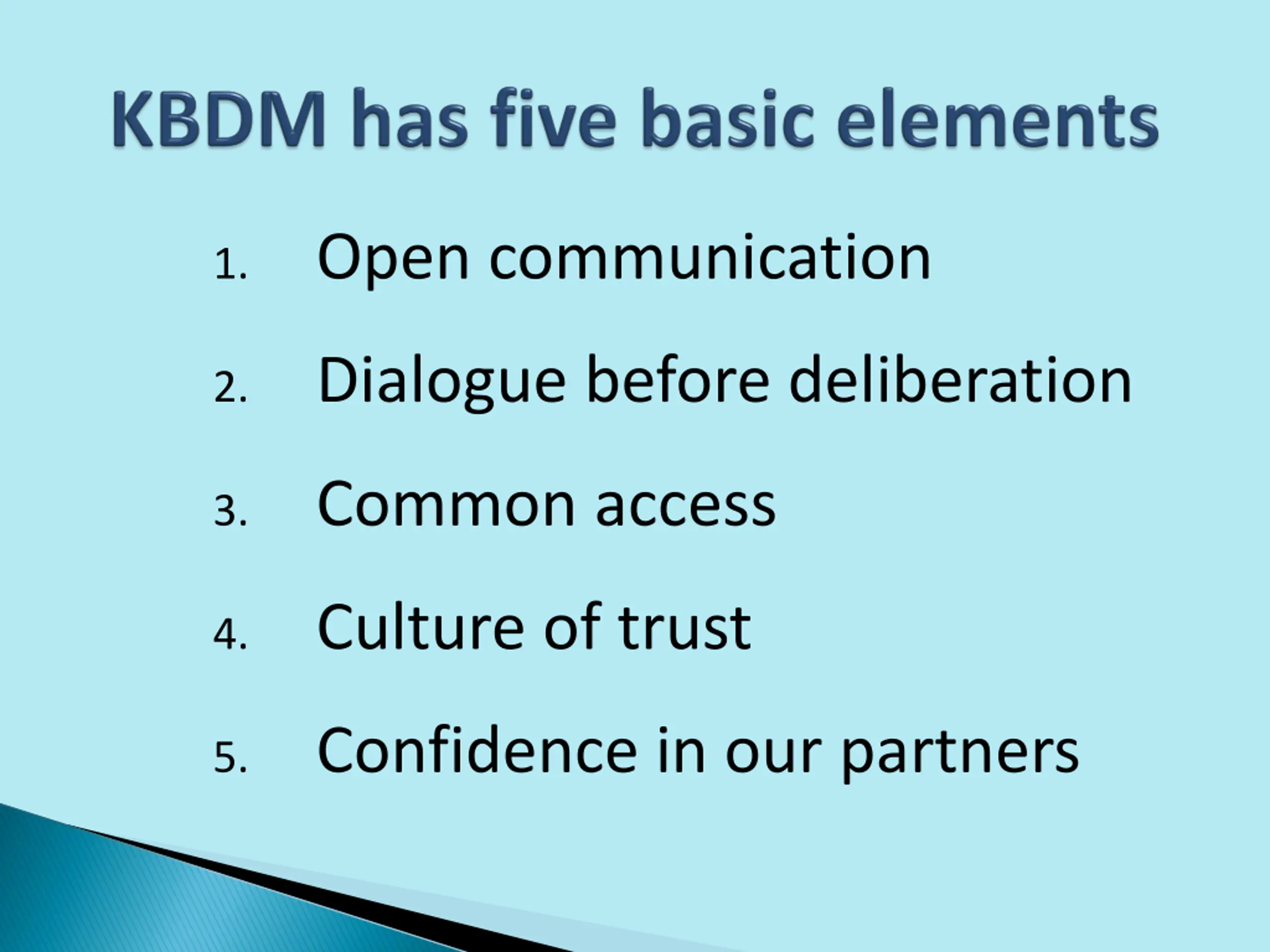 KBDM has five basic elements

1. Open communication
2. Dialogue before deliberation
3. Common access
4. Culture of trust
5. Confidence in our partners